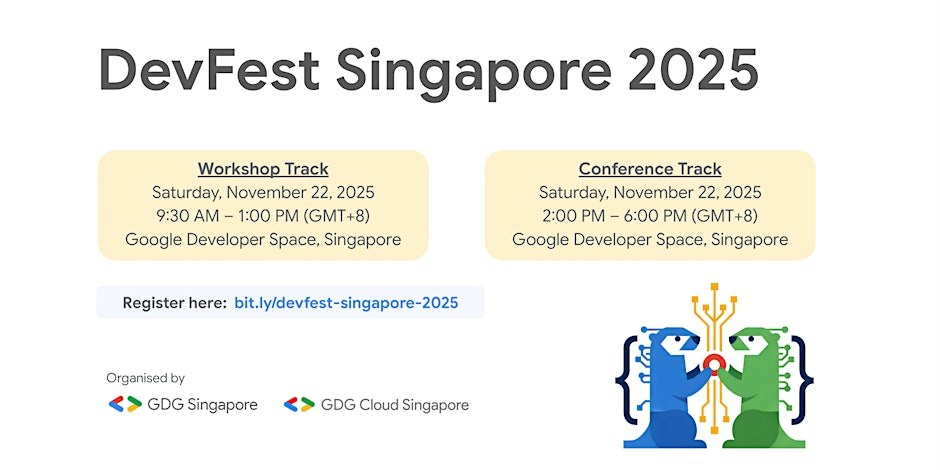 DevFest Singapore 2025

Workshop Track
Saturday, November 22, 2025
9:30 AM – 1:00 PM (GMT+8)
Google Developer Space, Singapore

Conference Track
Saturday, November 22, 2025
2:00 PM – 6:00 PM (GMT+8)
Google Developer Space, Singapore

Register here: bit.ly/devfest-singapore-2025

Organised by
GDG Singapore
GDG Cloud Singapore